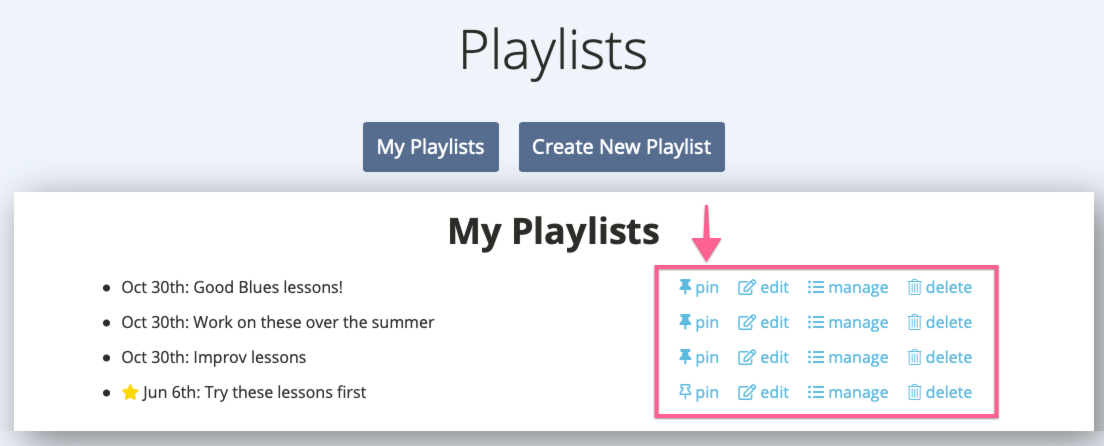 Playlists

My Playlists    Create New Playlist

My Playlists

- Oct 30th: Good Blues lessons!    pin    edit    manage    delete
- Oct 30th: Work on these over the summer    pin    edit    manage    delete
- Oct 30th: Improv lessons    pin    edit    manage    delete
- ⭐ Jun 6th: Try these lessons first    pin    edit    manage    delete